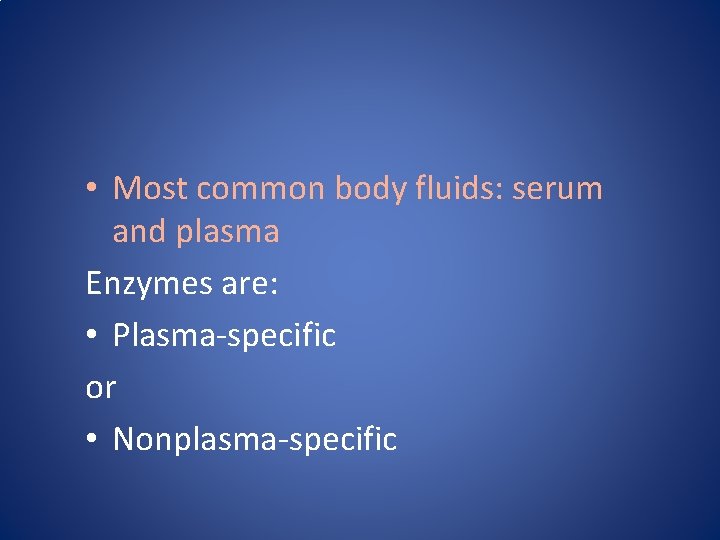 • Most common body fluids: serum and plasma

Enzymes are:

• Plasma-specific

or

• Nonplasma-specific